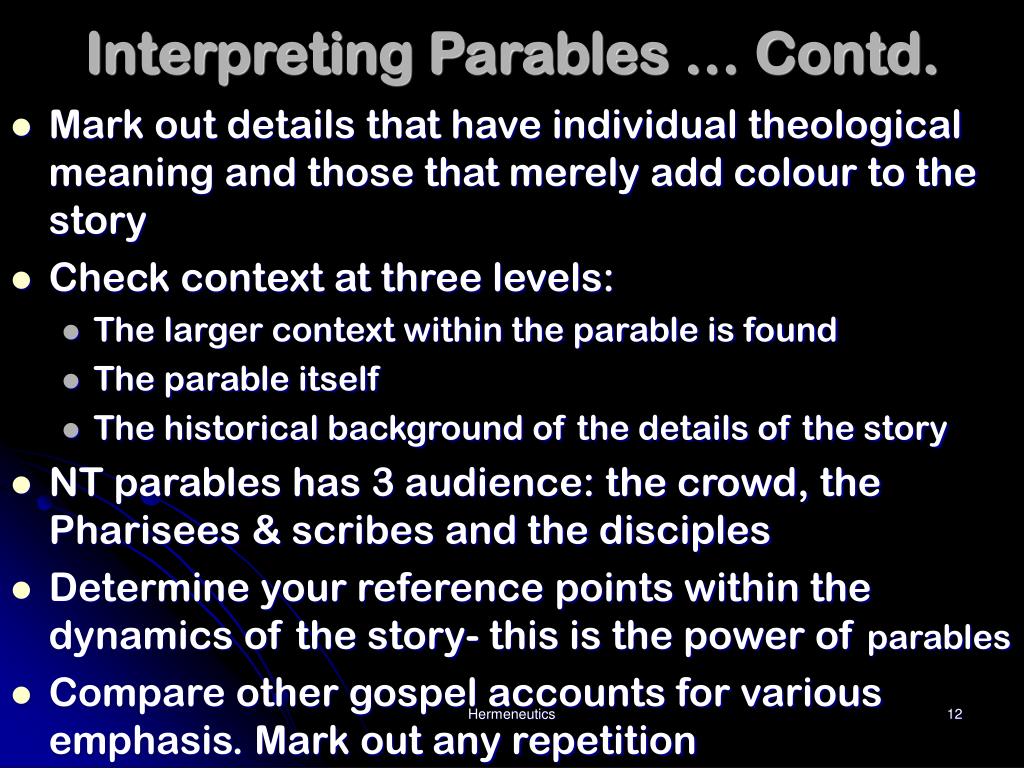 Interpreting Parables … Contd.

- Mark out details that have individual theological meaning and those that merely add colour to the story
- Check context at three levels:
  - The larger context within the parable is found
  - The parable itself
  - The historical background of the details of the story
- NT parables has 3 audience: the crowd, the Pharisees & scribes and the disciples
- Determine your reference points within the dynamics of the story- this is the power of parables
- Compare other gospel accounts for various emphasis. Mark out any repetition

Hermeneutics

12